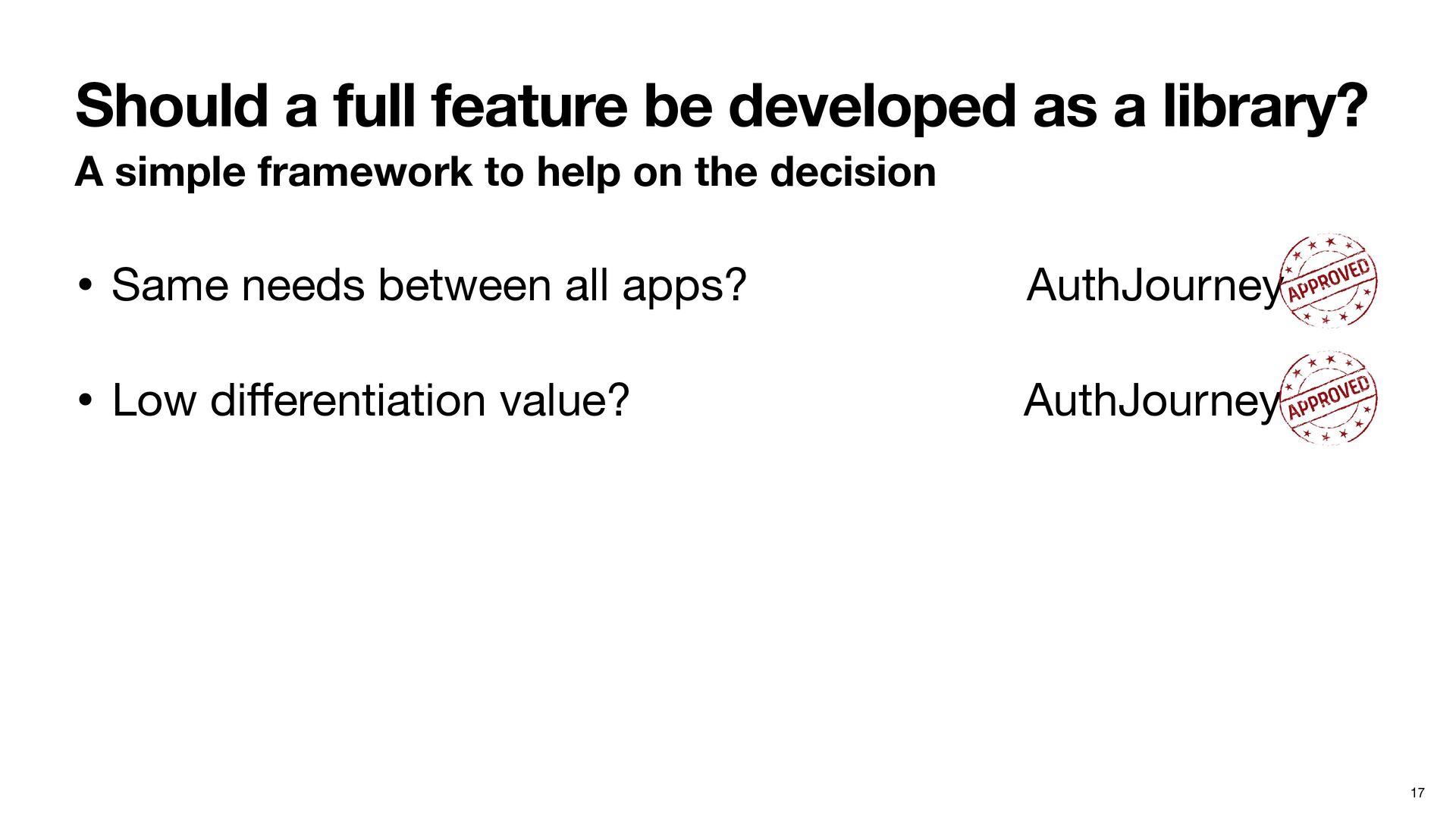 Should a full feature be developed as a library?

A simple framework to help on the decision

• Same needs between all apps? AuthJourney APPROVED

• Low differentiation value? AuthJourney APPROVED

17